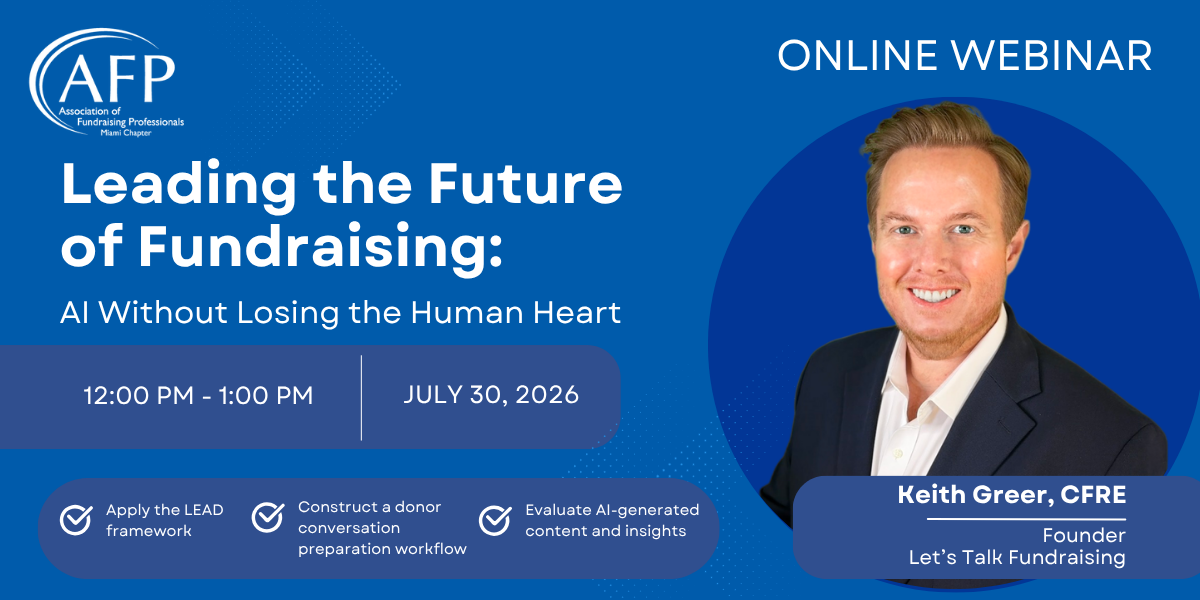 AFP
Association of Fundraising Professionals
Miami Chapter

ONLINE WEBINAR

Leading the Future of Fundraising:

AI Without Losing the Human Heart

12:00 PM - 1:00 PM

JULY 30, 2026

Apply the LEAD framework

Construct a donor conversation preparation workflow

Evaluate AI-generated content and insights

Keith Greer, CFRE

Founder
Let's Talk Fundraising